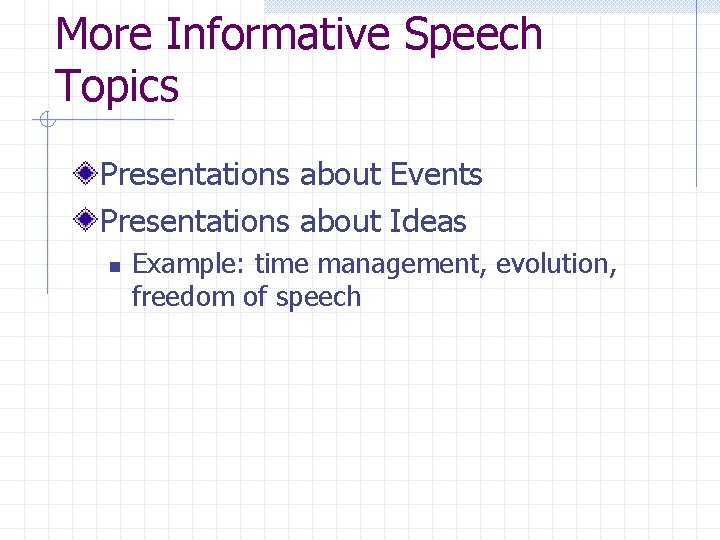 More Informative Speech Topics

Presentations about Events

Presentations about Ideas

Example: time management, evolution, freedom of speech